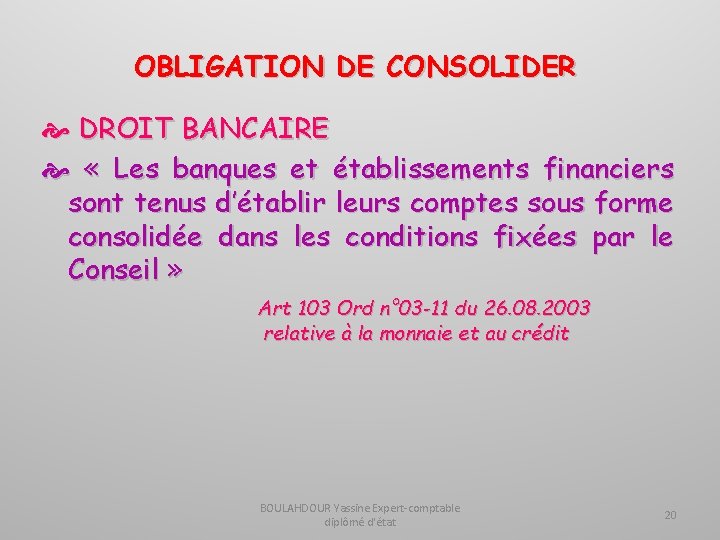 OBLIGATION DE CONSOLIDER

DROIT BANCAIRE

« Les banques et établissements financiers sont tenus d'établir leurs comptes sous forme consolidée dans les conditions fixées par le Conseil »

Art 103 Ord n°03-11 du 26.08.2003
relative à la monnaie et au crédit

BOULAHDOUR Yassine Expert-comptable diplômé d'état

20